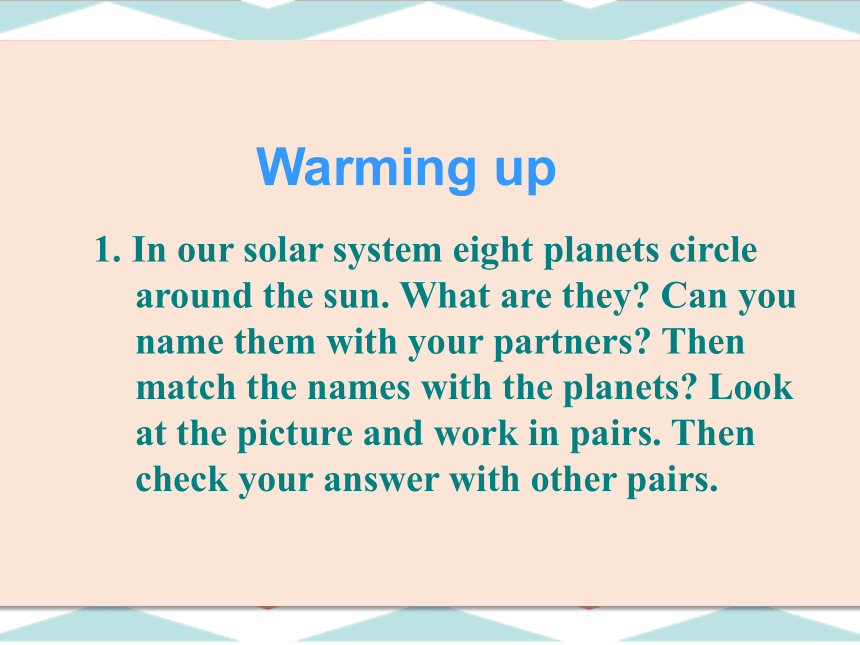 Warming up

1. In our solar system eight planets circle around the sun. What are they? Can you name them with your partners? Then match the names with the planets? Look at the picture and work in pairs. Then check your answer with other pairs.